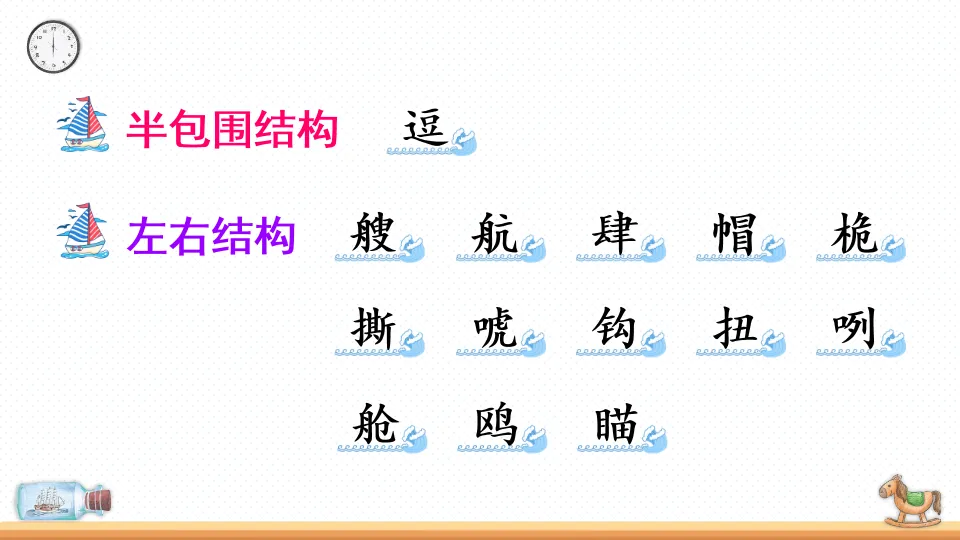 半包围结构　逗

左右结构　艘　航　肆　帽　桅

撕　唬　钩　扭　咧

舱　鸥　瞄